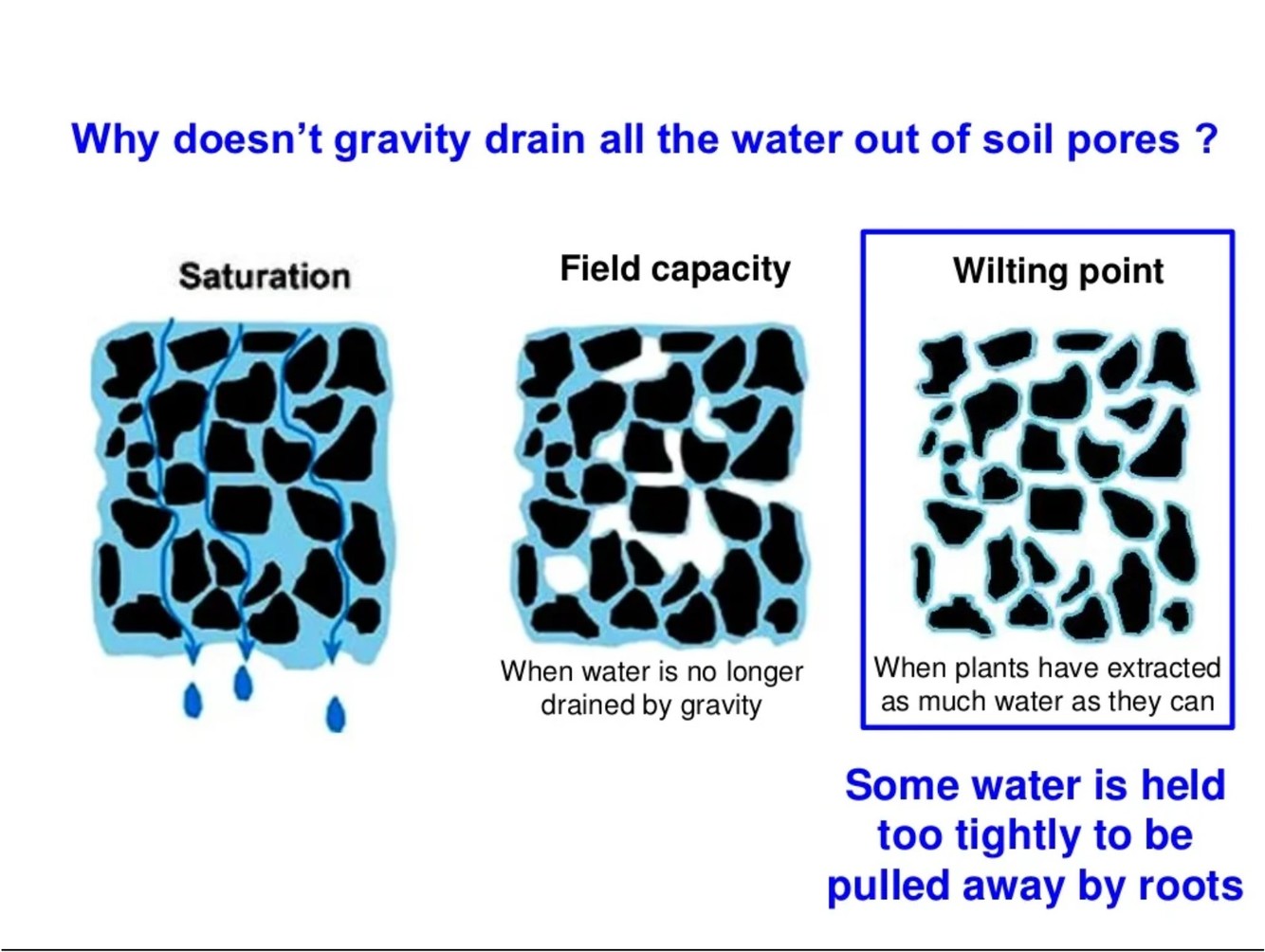 Why doesn't gravity drain all the water out of soil pores ?

Saturation

Field capacity

When water is no longer drained by gravity

Wilting point

When plants have extracted as much water as they can

Some water is held too tightly to be pulled away by roots